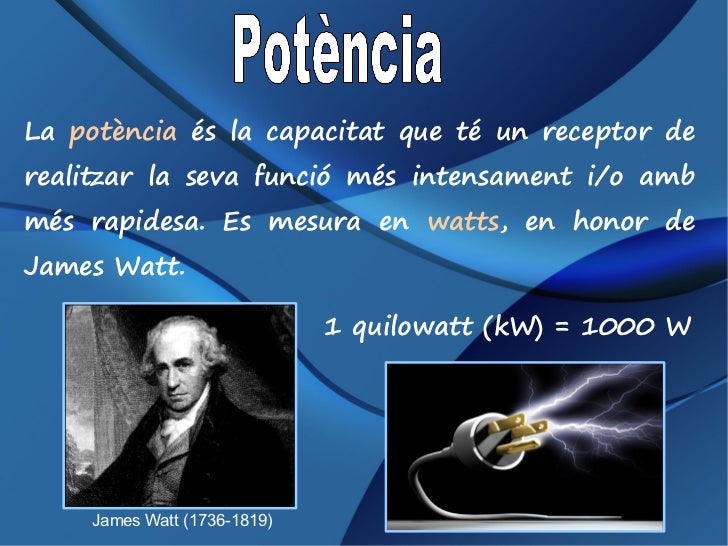 Potència

La potència és la capacitat que té un receptor de realitzar la seva funció més intensament i/o amb més rapidesa. Es mesura en watts, en honor de James Watt.

1 quilowatt (kW) = 1000 W

James Watt (1736-1819)